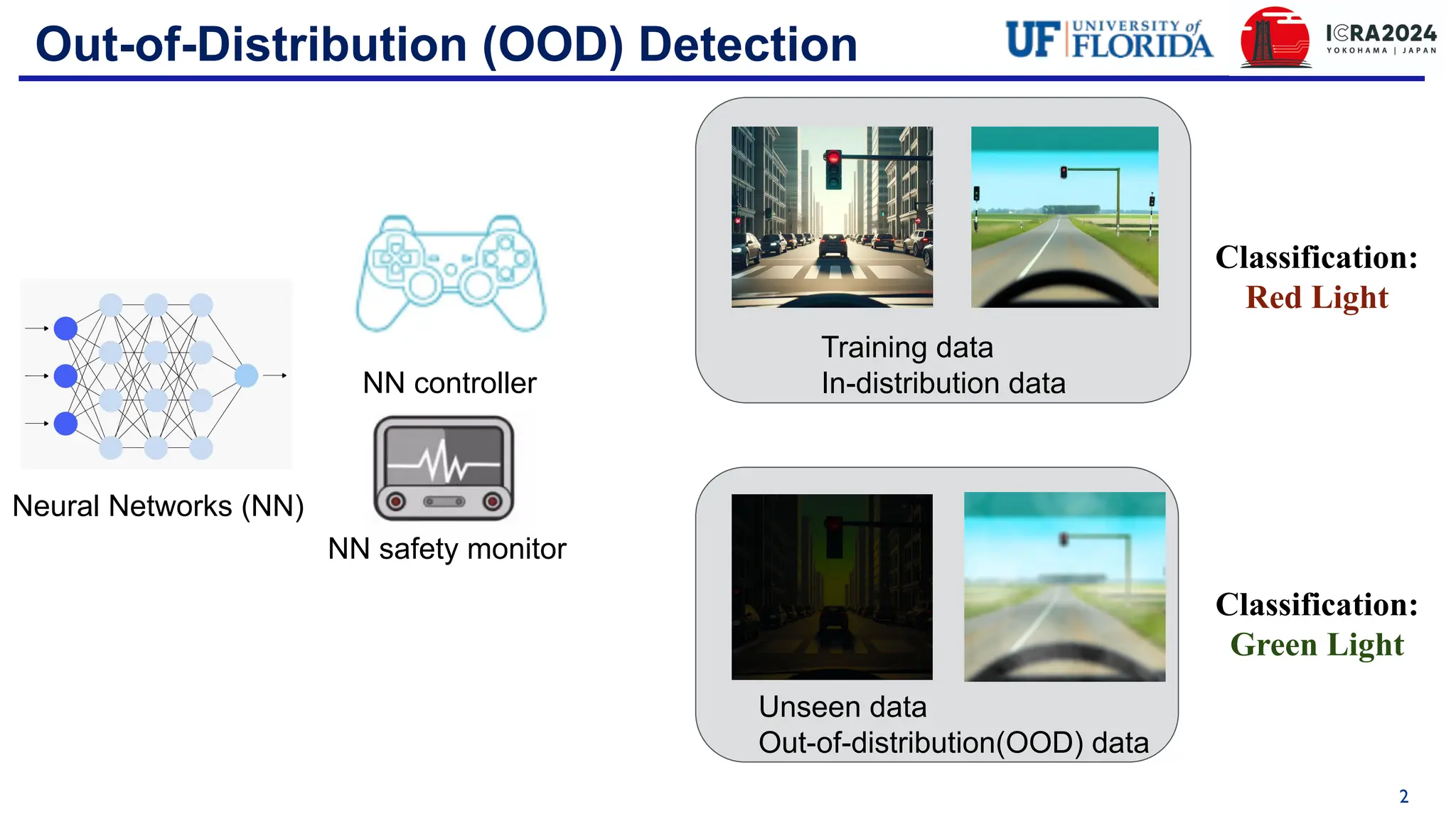 Out-of-Distribution (OOD) Detection

UF UNIVERSITY of FLORIDA

ICRA2024 YOKOHAMA | JAPAN

Neural Networks (NN)

NN controller

NN safety monitor

Training data
In-distribution data

Classification:
Red Light

Unseen data
Out-of-distribution(OOD) data

Classification:
Green Light

2